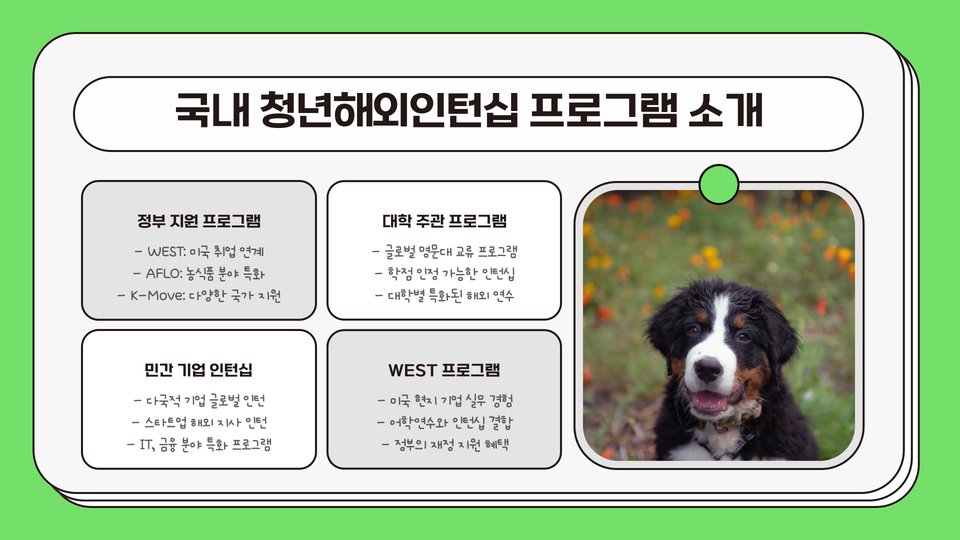 국내 청년해외인턴십 프로그램 소개

정부 지원 프로그램

- WEST: 미국 취업 연계
- AFLO: 농식품 분야 특화
- K-Move: 다양한 국가 지원

대학 주관 프로그램

- 글로벌 명문대 교류 프로그램
- 학점 인정 가능한 인턴십
- 대학별 특화된 해외 연수

민간 기업 인턴십

- 다국적 기업 글로벌 인턴
- 스타트업 해외 지사 인턴
- IT, 금융 분야 특화 프로그램

WEST 프로그램

- 미국 현지 기업 실무 경험
- 어학연수와 인턴십 결합
- 정부의 재정 지원 혜택